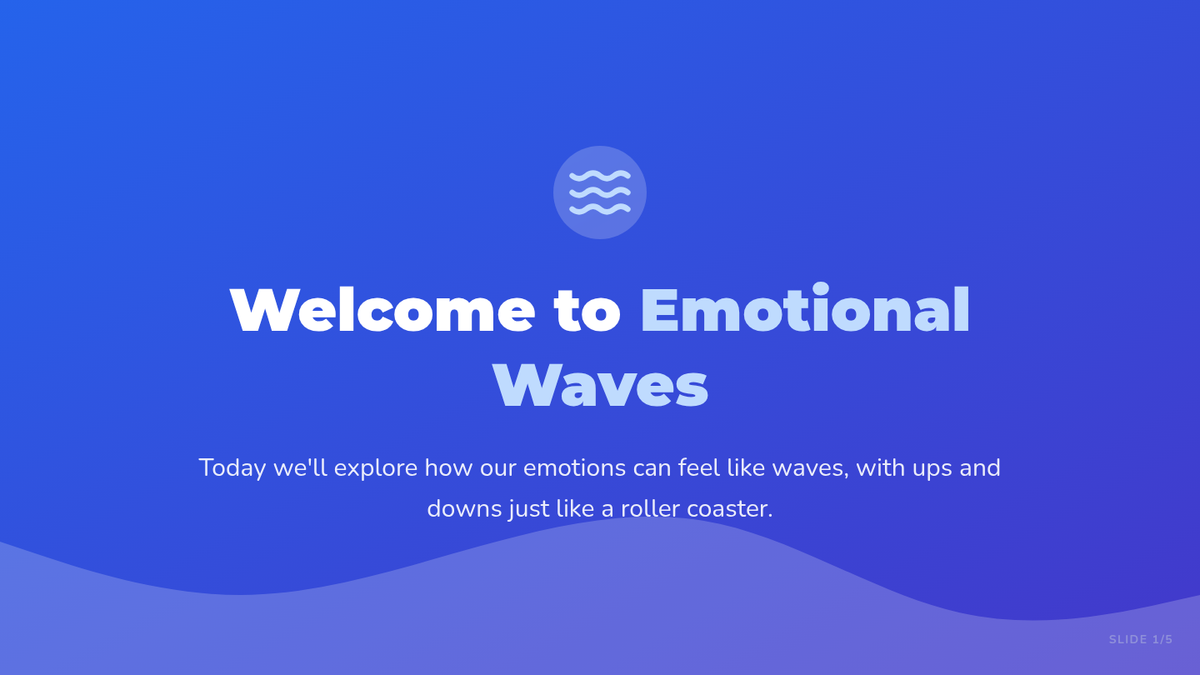 Welcome to Emotional Waves

Today we'll explore how our emotions can feel like waves, with ups and downs just like a roller coaster.

SLIDE 1/5